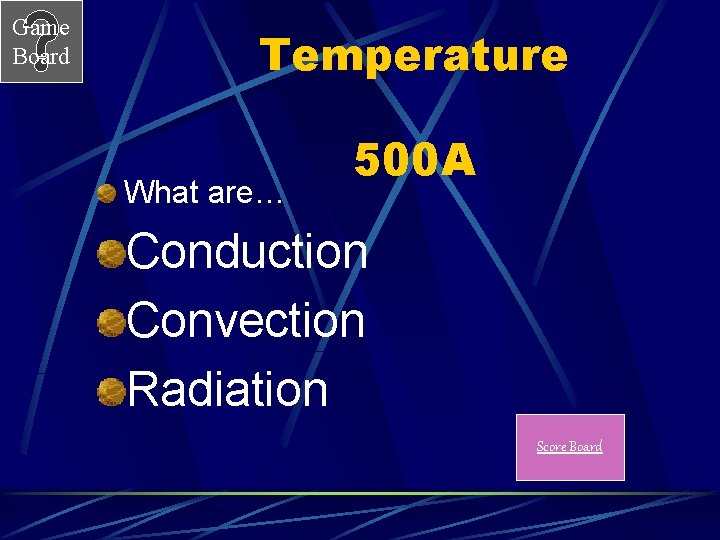 Game Board

Temperature

500A

What are…

Conduction

Convection

Radiation

Score Board